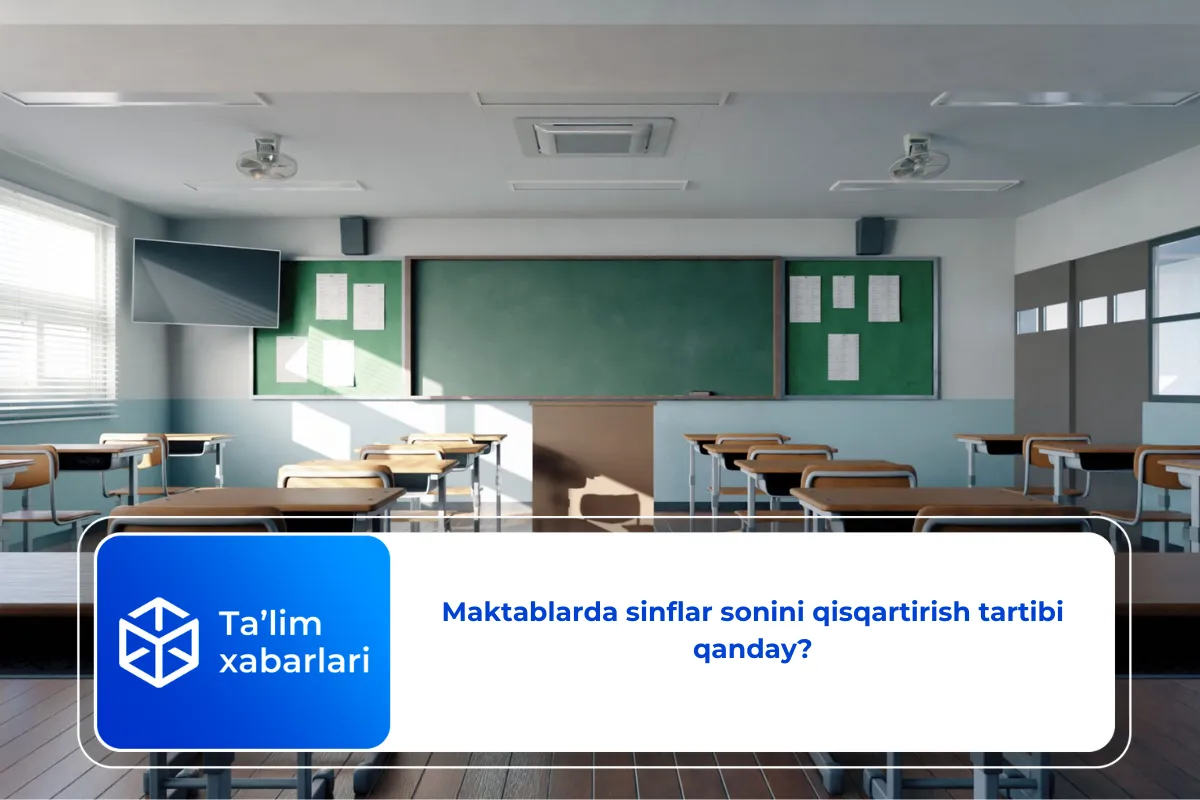 Ta’lim xabarlari

Maktablarda sinflar sonini qisqartirish tartibi qanday?